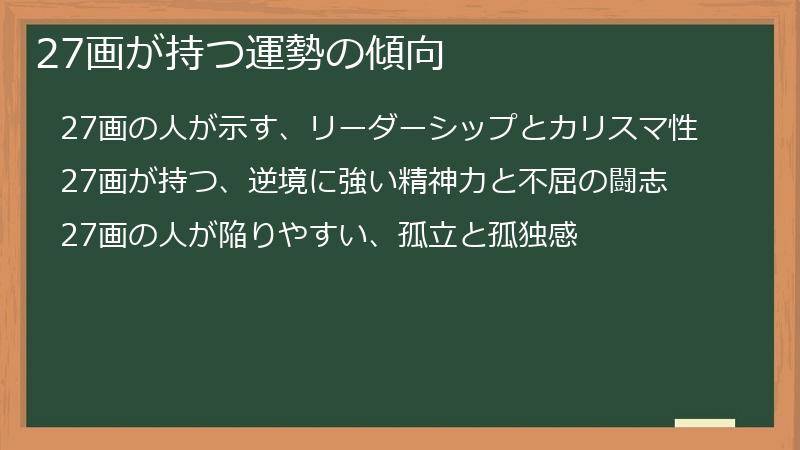 27画が持つ運勢の傾向

27画の人が示す、リーダーシップとカリスマ性

27画が持つ、逆境に強い精神力と不屈の闘志

27画の人が陥りやすい、孤立と孤独感